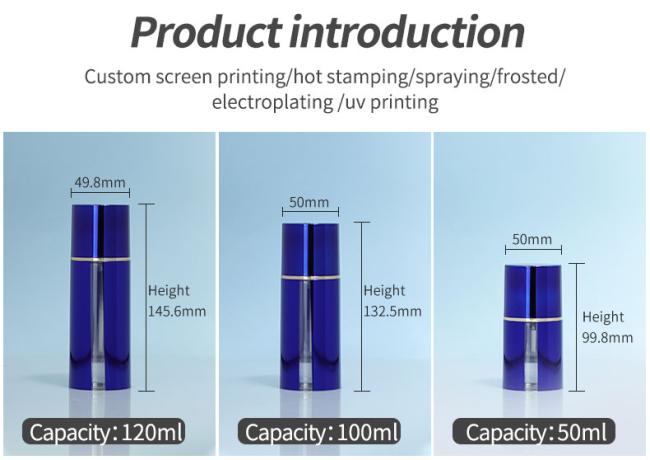 Product introduction

Custom screen printing/hot stamping/spraying/frosted/ electroplating /uv printing

49.8mm

Height 145.6mm

Capacity:120ml

50mm

Height 132.5mm

Capacity:100ml

50mm

Height 99.8mm

Capacity:50ml